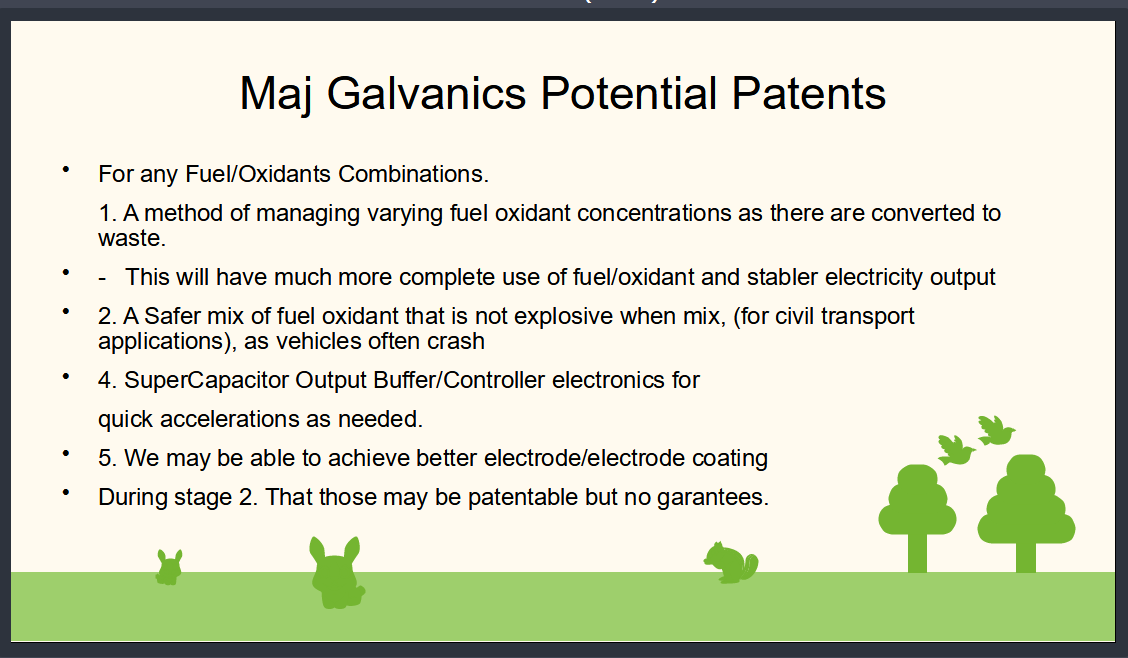 Maj Galvanics Potential Patents

• For any Fuel/Oxidants Combinations.

1. A method of managing varying fuel oxidant concentrations as there are converted to waste.

• - This will have much more complete use of fuel/oxidant and stabler electricity output

• 2. A Safer mix of fuel oxidant that is not explosive when mix, (for civil transport applications), as vehicles often crash

• 4. SuperCapacitor Output Buffer/Controller electronics for

quick accelerations as needed.

• 5. We may be able to achieve better electrode/electrode coating

• During stage 2. That those may be patentable but no garantees.